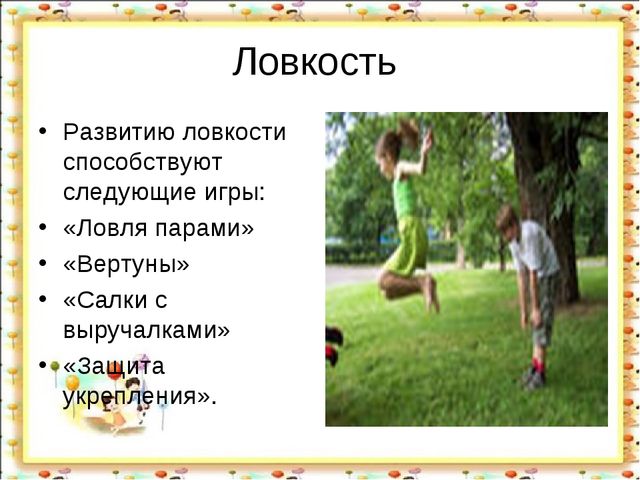 Ловкость

• Развитию ловкости способствуют следующие игры:
• «Ловля парами»
• «Вертуны»
• «Салки с выручалками»
• «Защита укрепления».